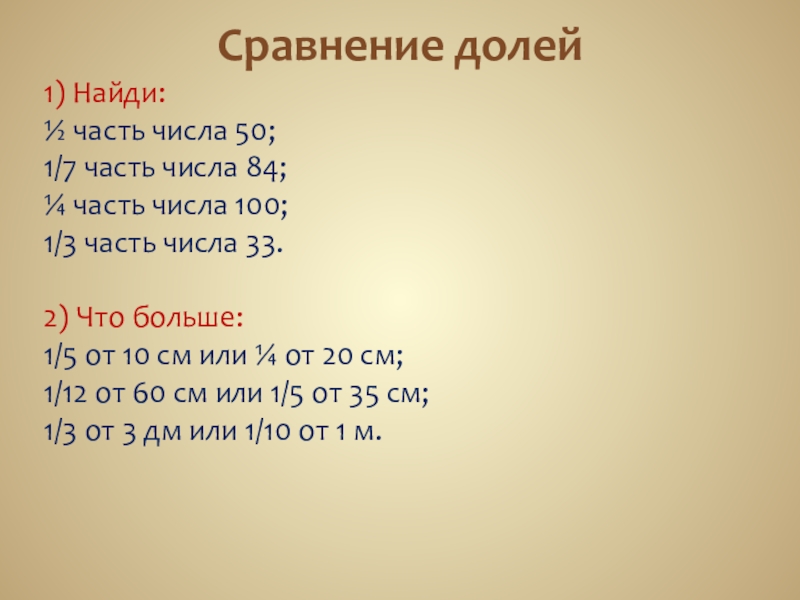 Сравнение долей

1) Найди:
½ часть числа 50;
1/7 часть числа 84;
¼ часть числа 100;
1/3 часть числа 33.

2) Что больше:
1/5 от 10 см или ¼ от 20 см;
1/12 от 60 см или 1/5 от 35 см;
1/3 от 3 дм или 1/10 от 1 м.